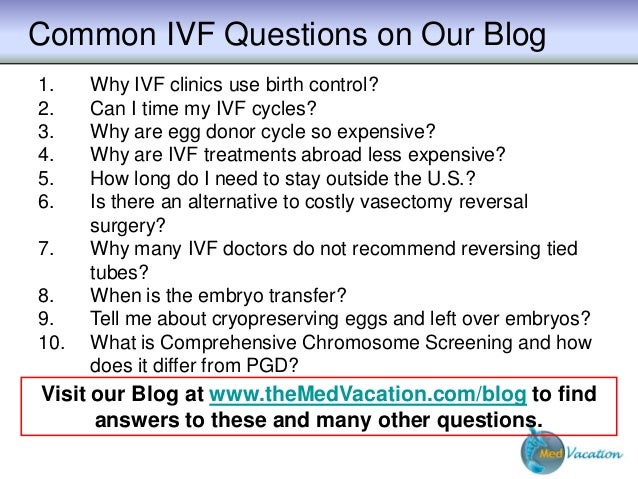 Common IVF Questions on Our Blog

1. Why IVF clinics use birth control?
2. Can I time my IVF cycles?
3. Why are egg donor cycle so expensive?
4. Why are IVF treatments abroad less expensive?
5. How long do I need to stay outside the U.S.?
6. Is there an alternative to costly vasectomy reversal surgery?
7. Why many IVF doctors do not recommend reversing tied tubes?
8. When is the embryo transfer?
9. Tell me about cryopreserving eggs and left over embryos?
10. What is Comprehensive Chromosome Screening and how does it differ from PGD?

Visit our Blog at www.theMedVacation.com/blog to find answers to these and many other questions.

Med Vacation